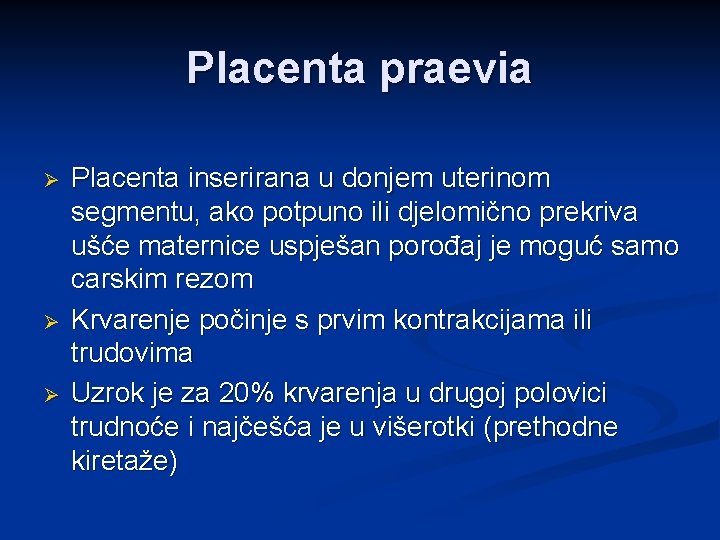 Placenta praevia

➢ Placenta inserirana u donjem uterinom segmentu, ako potpuno ili djelomično prekriva ušće maternice uspješan porođaj je moguć samo carskim rezom

➢ Krvarenje počinje s prvim kontrakcijama ili trudovima

➢ Uzrok je za 20% krvarenja u drugoj polovici trudnoće i najčešća je u višerotki (prethodne kiretaže)